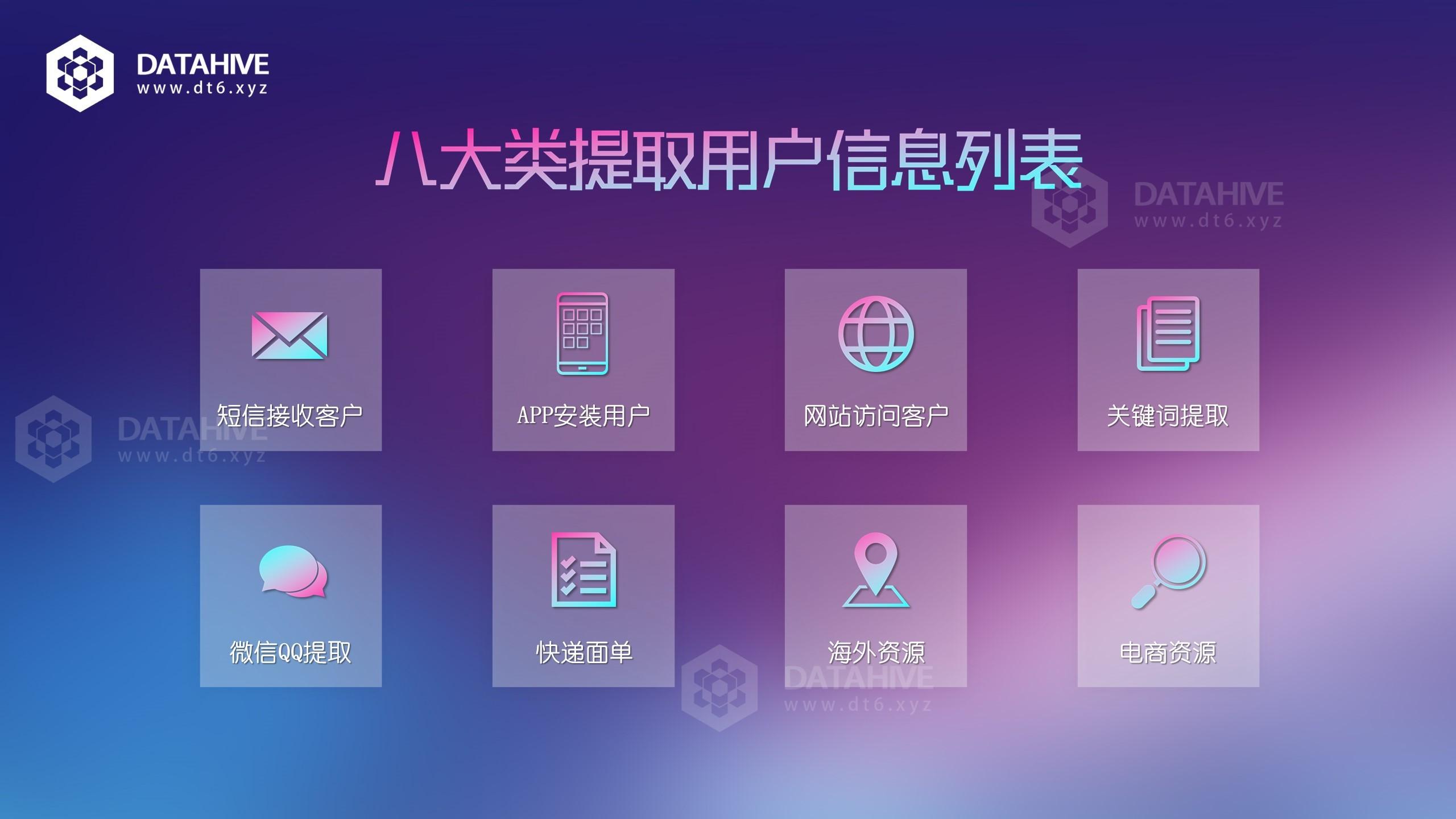 DATAHIVE
www.dt6.xyz

八大类提取用户信息列表

DATAHIVE
www.dt6.xyz

短信接收客户

APP安装用户

网站访问客户

关键词提取

DATAHIVE
www.dt6.xyz

微信QQ提取

快递面单

海外资源

电商资源

DATAHIVE
www.dt6.xyz